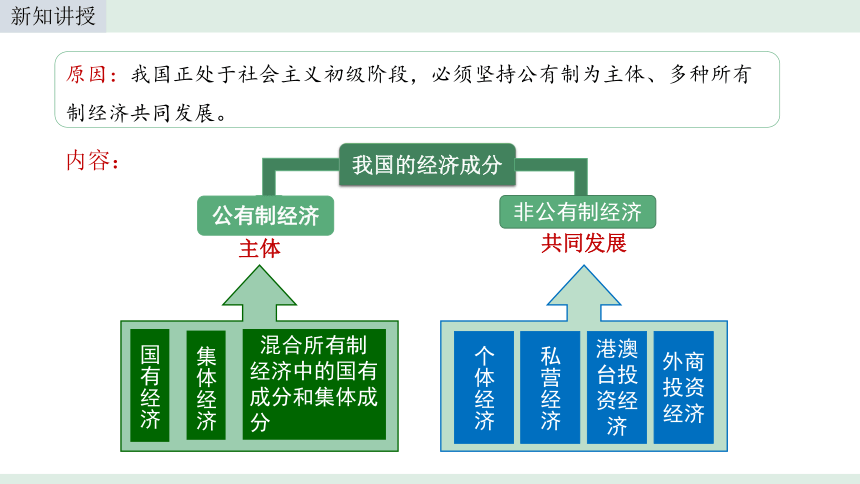 新知讲授

原因：我国正处于社会主义初级阶段，必须坚持公有制为主体、多种所有制经济共同发展。

内容：

我国的经济成分

公有制经济

主体

非公有制经济

共同发展

国有经济

集体经济

混合所有制经济中的国有成分和集体成分

个体经济

私营经济

港澳台投资经济

外商投资经济